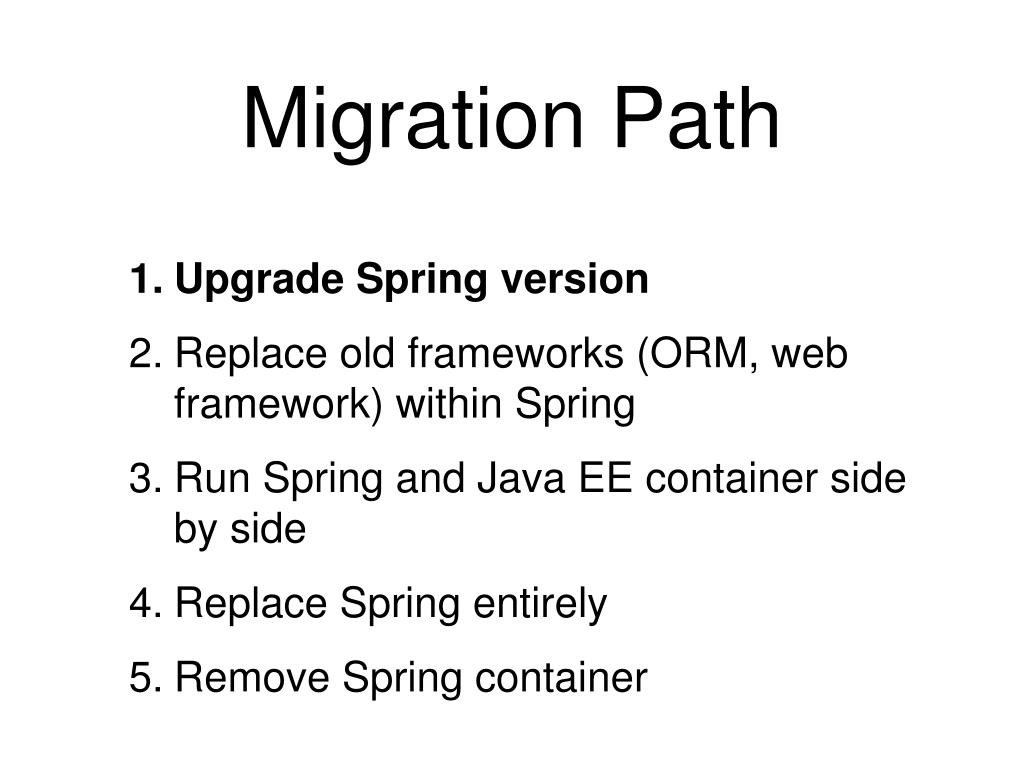 Migration Path

1. Upgrade Spring version
2. Replace old frameworks (ORM, web framework) within Spring
3. Run Spring and Java EE container side by side
4. Replace Spring entirely
5. Remove Spring container